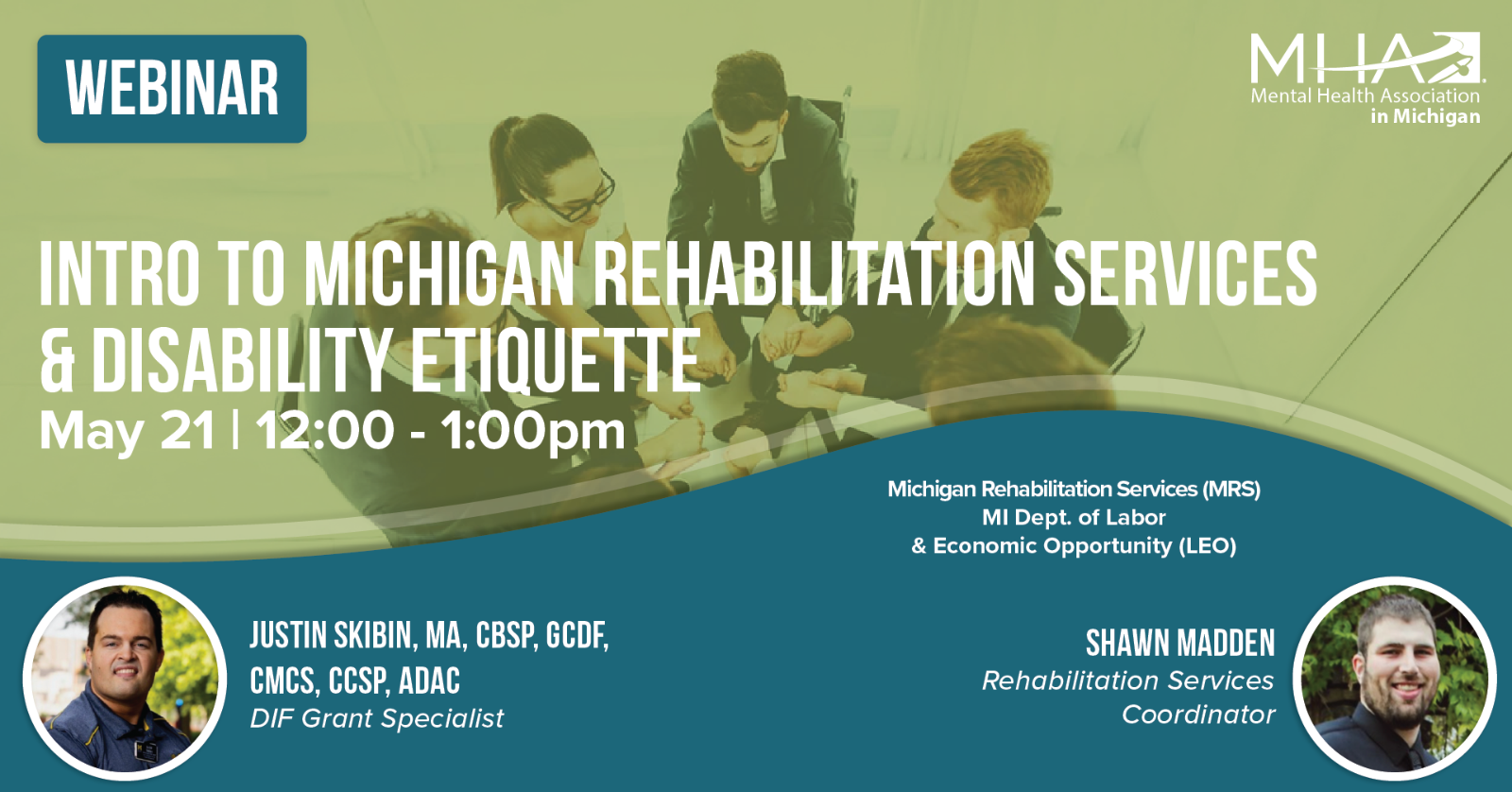 WEBINAR

MHA
Mental Health Association in Michigan

INTRO TO MICHIGAN REHABILITATION SERVICES & DISABILITY ETIQUETTE

May 21 | 12:00 - 1:00pm

Michigan Rehabilitation Services (MRS)
MI Dept. of Labor
& Economic Opportunity (LEO)

JUSTIN SKIBIN, MA, CBSP, GCDF, CMCS, CCSP, ADAC
DIF Grant Specialist

SHAWN MADDEN
Rehabilitation Services Coordinator